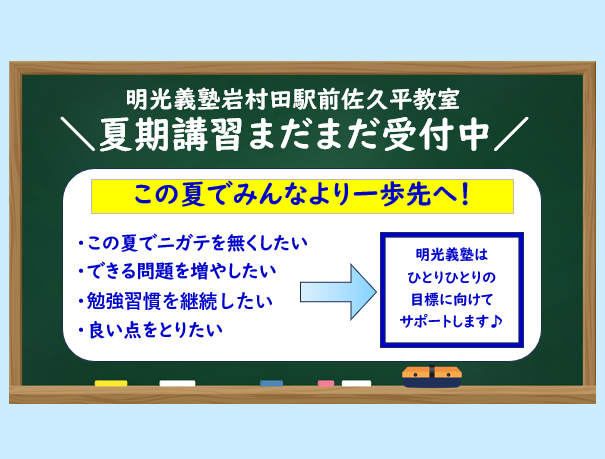 明光義塾岩村田駅前佐久平教室
＼夏期講習まだまだ受付中／

この夏でみんなより一歩先へ！

・この夏でニガテを無くしたい
・できる問題を増やしたい
・勉強習慣を継続したい
・良い点をとりたい

明光義塾は
ひとりひとりの
目標に向けて
サポートします♪